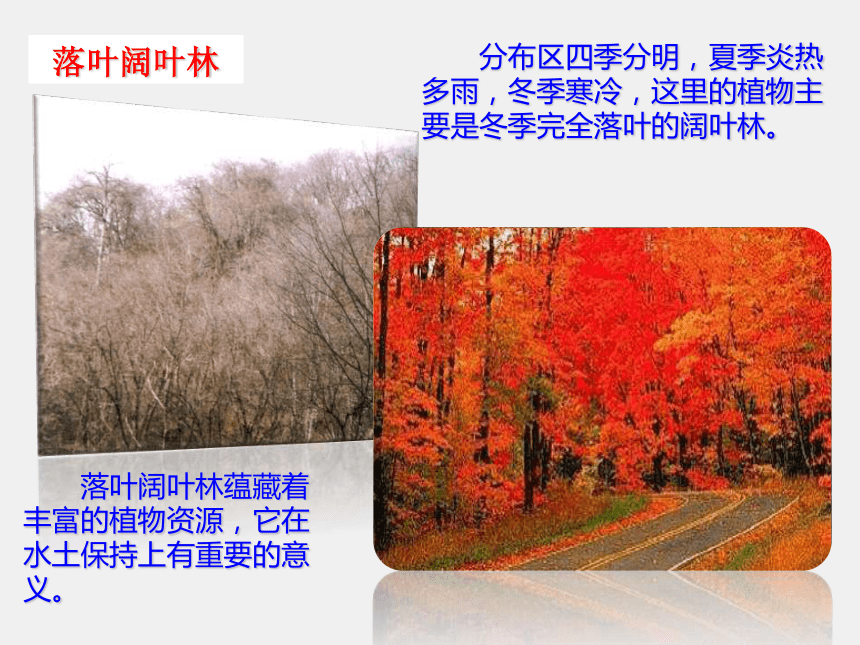 落叶阔叶林

分布区四季分明，夏季炎热多雨，冬季寒冷，这里的植物主要是冬季完全落叶的阔叶林。

落叶阔叶林蕴藏着丰富的植物资源，它在水土保持上有重要的意义。